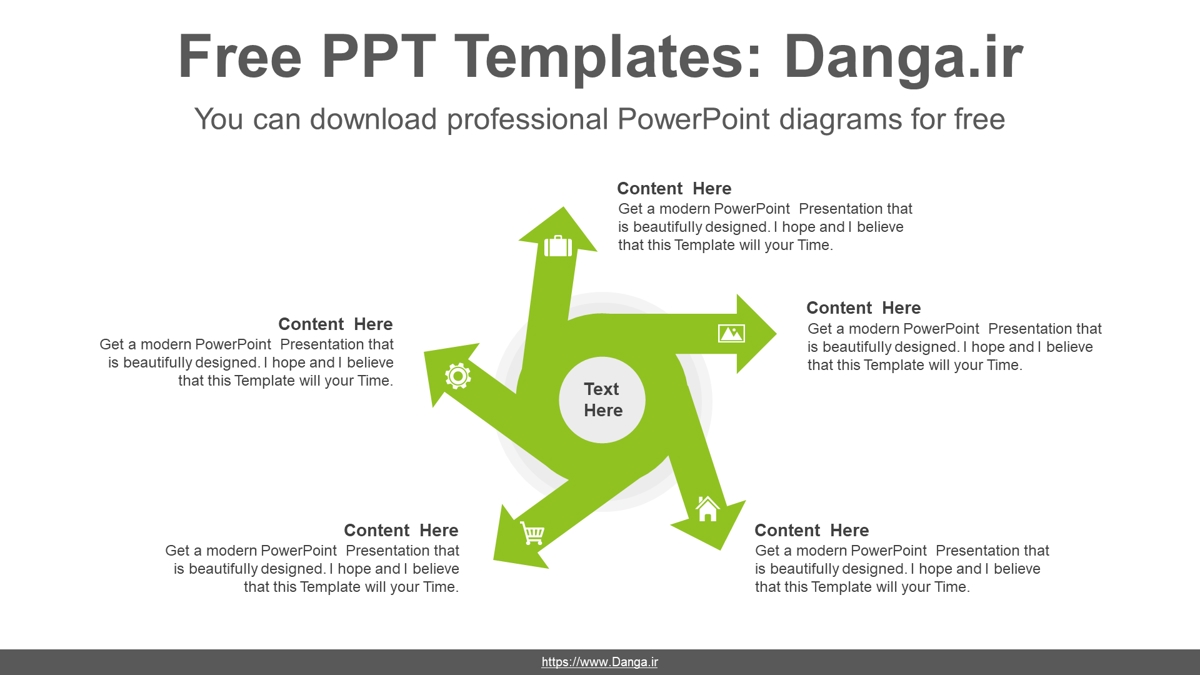 Free PPT Templates: Danga.ir

You can download professional PowerPoint diagrams for free

Content Here
Get a modern PowerPoint Presentation that is beautifully designed. I hope and I believe that this Template will your Time.

Content Here
Get a modern PowerPoint Presentation that is beautifully designed. I hope and I believe that this Template will your Time.

Content Here
Get a modern PowerPoint Presentation that is beautifully designed. I hope and I believe that this Template will your Time.

Text Here

Content Here
Get a modern PowerPoint Presentation that is beautifully designed. I hope and I believe that this Template will your Time.

Content Here
Get a modern PowerPoint Presentation that is beautifully designed. I hope and I believe that this Template will your Time.

https://www.Danga.ir